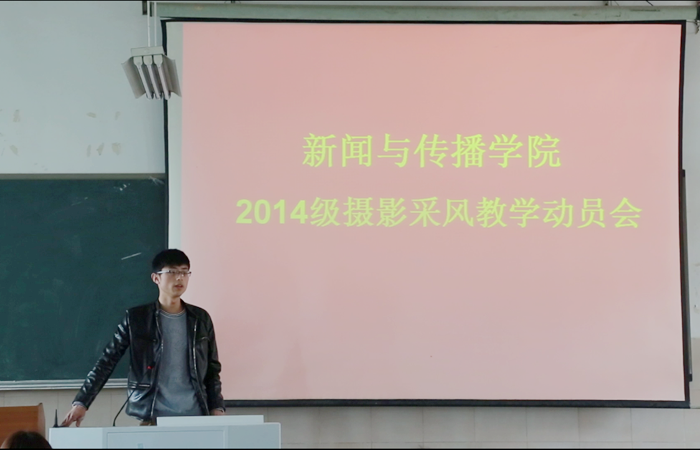 新闻与传播学院

2014级摄影采风教学动员会